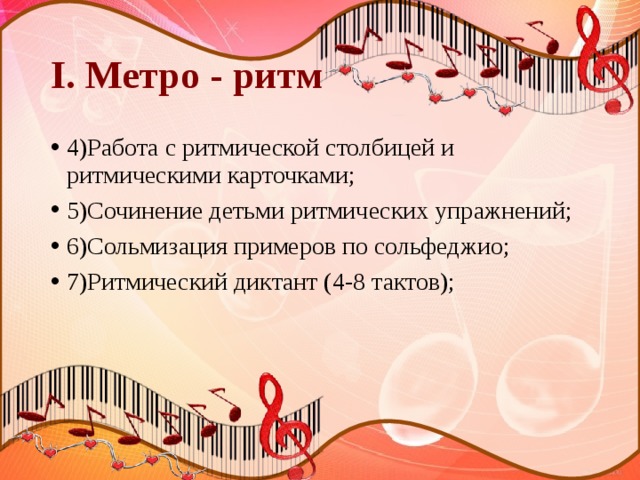 I. Метро - ритм

• 4)Работа с ритмической столбицей и ритмическими карточками;
• 5)Сочинение детьми ритмических упражнений;
• 6)Сольмизация примеров по сольфеджио;
• 7)Ритмический диктант (4-8 тактов);